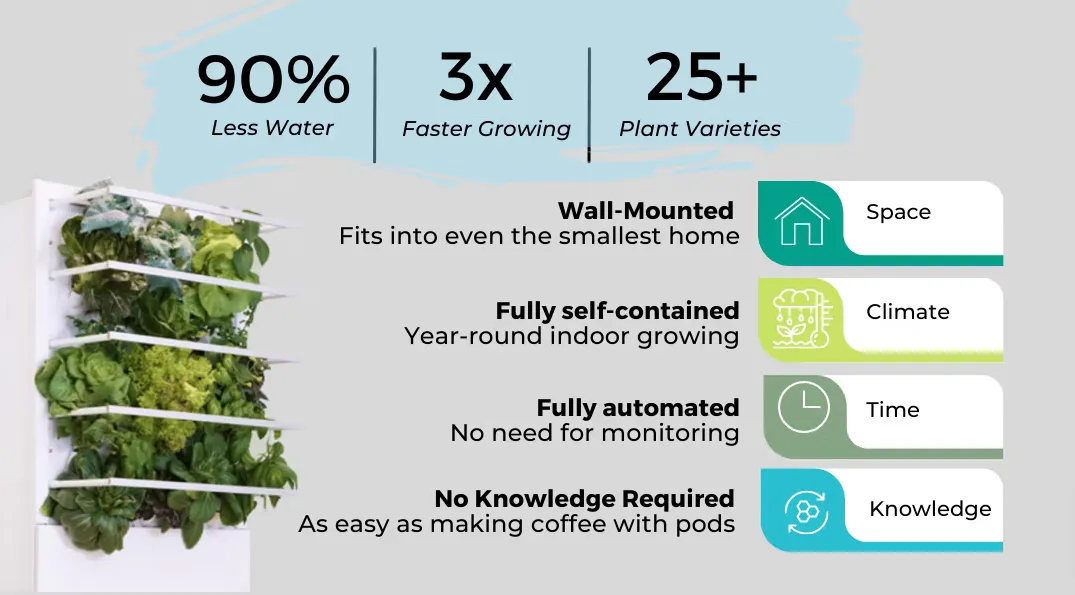 90%
Less Water

3x
Faster Growing

25+
Plant Varieties

Wall-Mounted
Fits into even the smallest home

Space

Fully self-contained
Year-round indoor growing

Climate

Fully automated
No need for monitoring

Time

No Knowledge Required
As easy as making coffee with pods

Knowledge